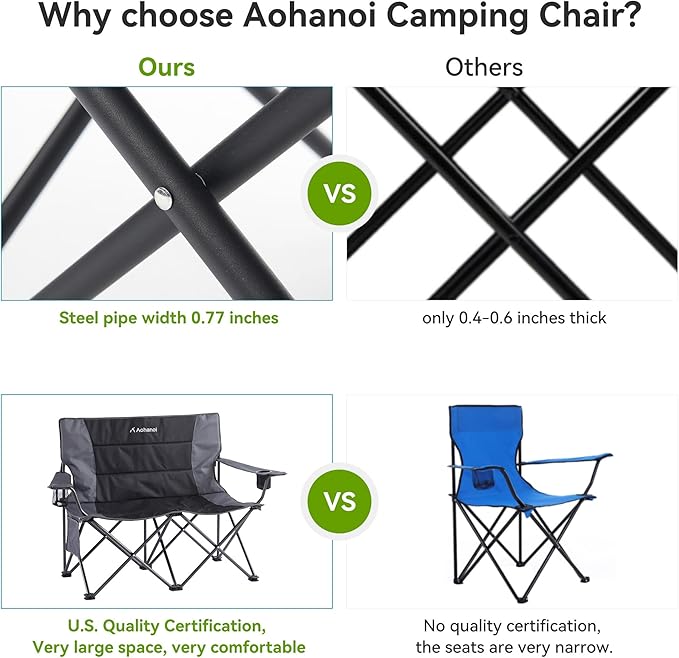 Why choose Aohanoi Camping Chair?

Ours

Others

VS

Steel pipe width 0.77 inches

only 0.4-0.6 inches thick

Aohanoi

VS

U.S. Quality Certification,
Very large space, very comfortable

No quality certification,
the seats are very narrow.